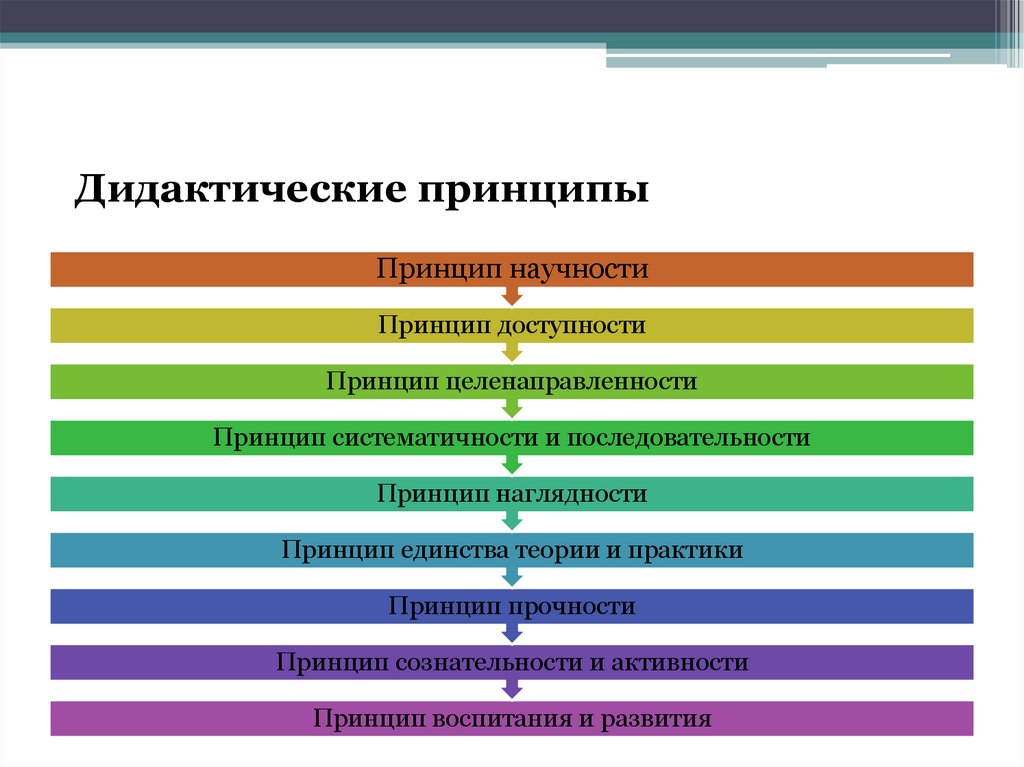 Дидактические принципы

Принцип научности

Принцип доступности

Принцип целенаправленности

Принцип систематичности и последовательности

Принцип наглядности

Принцип единства теории и практики

Принцип прочности

Принцип сознательности и активности

Принцип воспитания и развития